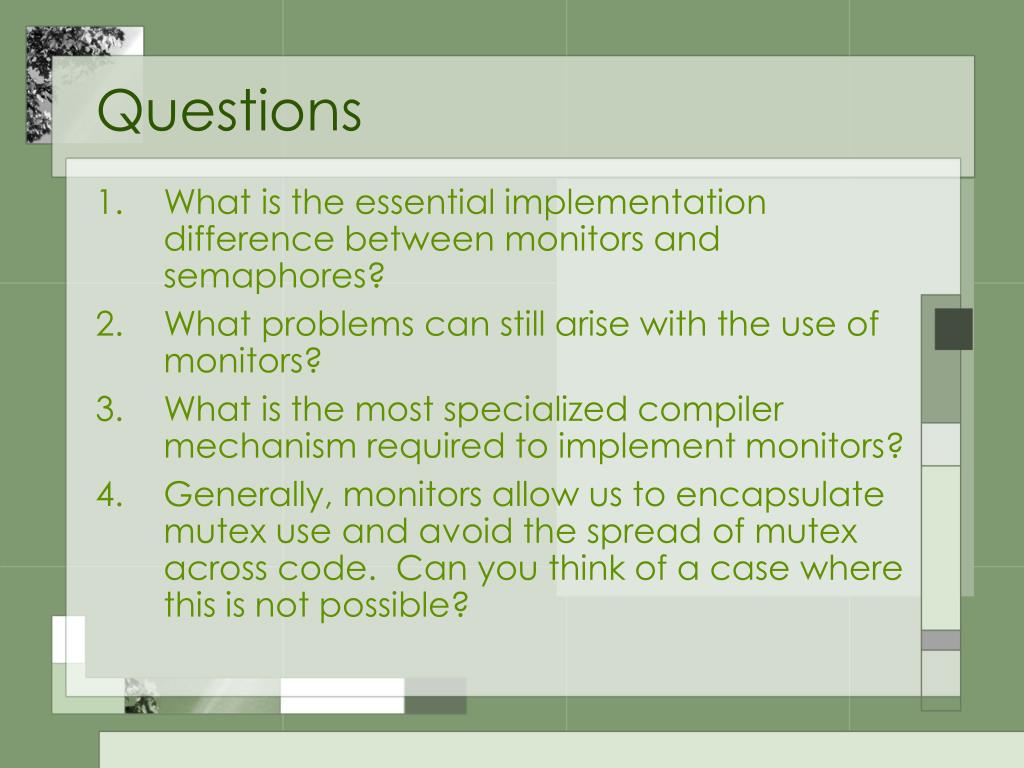 Questions

1. What is the essential implementation difference between monitors and semaphores?
2. What problems can still arise with the use of monitors?
3. What is the most specialized compiler mechanism required to implement monitors?
4. Generally, monitors allow us to encapsulate mutex use and avoid the spread of mutex across code.  Can you think of a case where this is not possible?